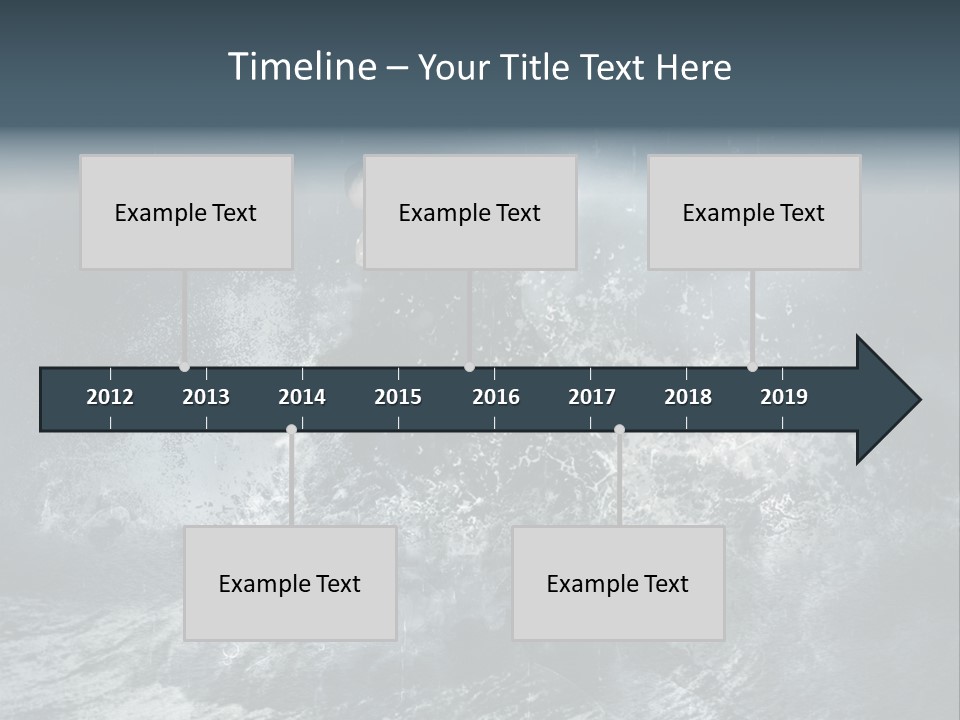 Timeline – Your Title Text Here

Example Text

Example Text

Example Text

2012 2013 2014 2015 2016 2017 2018 2019

Example Text

Example Text